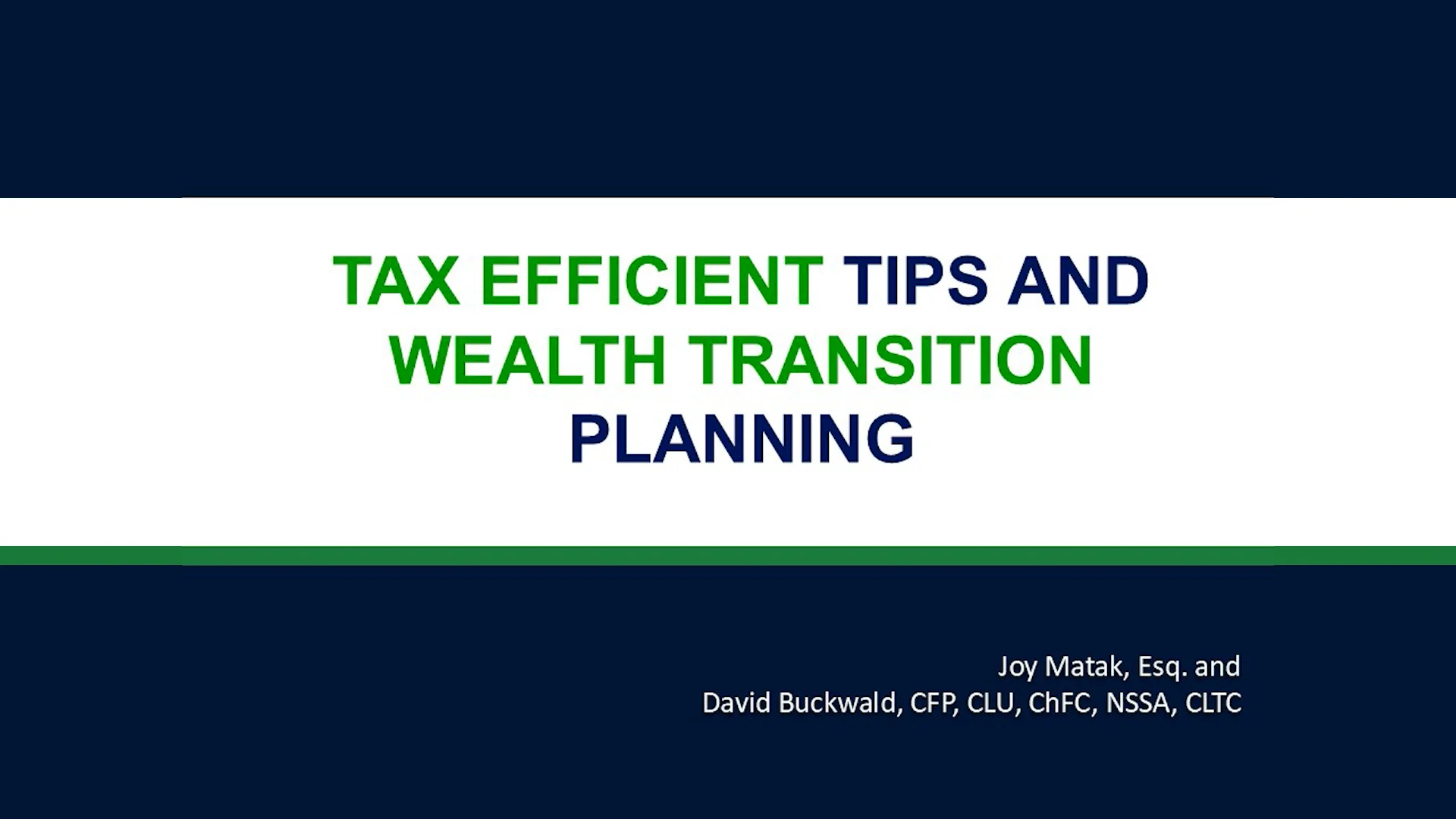 TAX EFFICIENT TIPS AND WEALTH TRANSITION PLANNING

Joy Matak, Esq. and
David Buckwald, CFP, CLU, ChFC, NSSA, CLTC